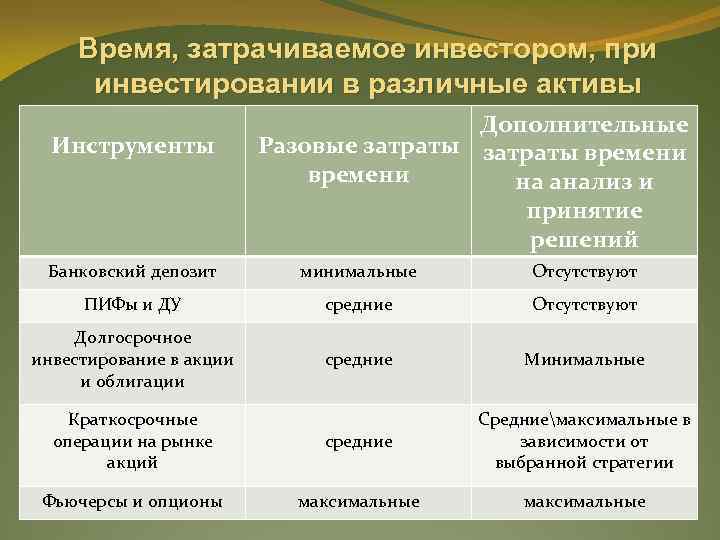 Время, затрачиваемое инвестором, при инвестировании в различные активы

| Инструменты | Разовые затраты времени | Дополнительные затраты времени на анализ и принятие решений |
|---|---|---|
| Банковский депозит | минимальные | Отсутствуют |
| ПИФы и ДУ | средние | Отсутствуют |
| Долгосрочное инвестирование в акции и облигации | средние | Минимальные |
| Краткосрочные операции на рынке акций | средние | Средние\максимальные в зависимости от выбранной стратегии |
| Фьючерсы и опционы | максимальные | максимальные |